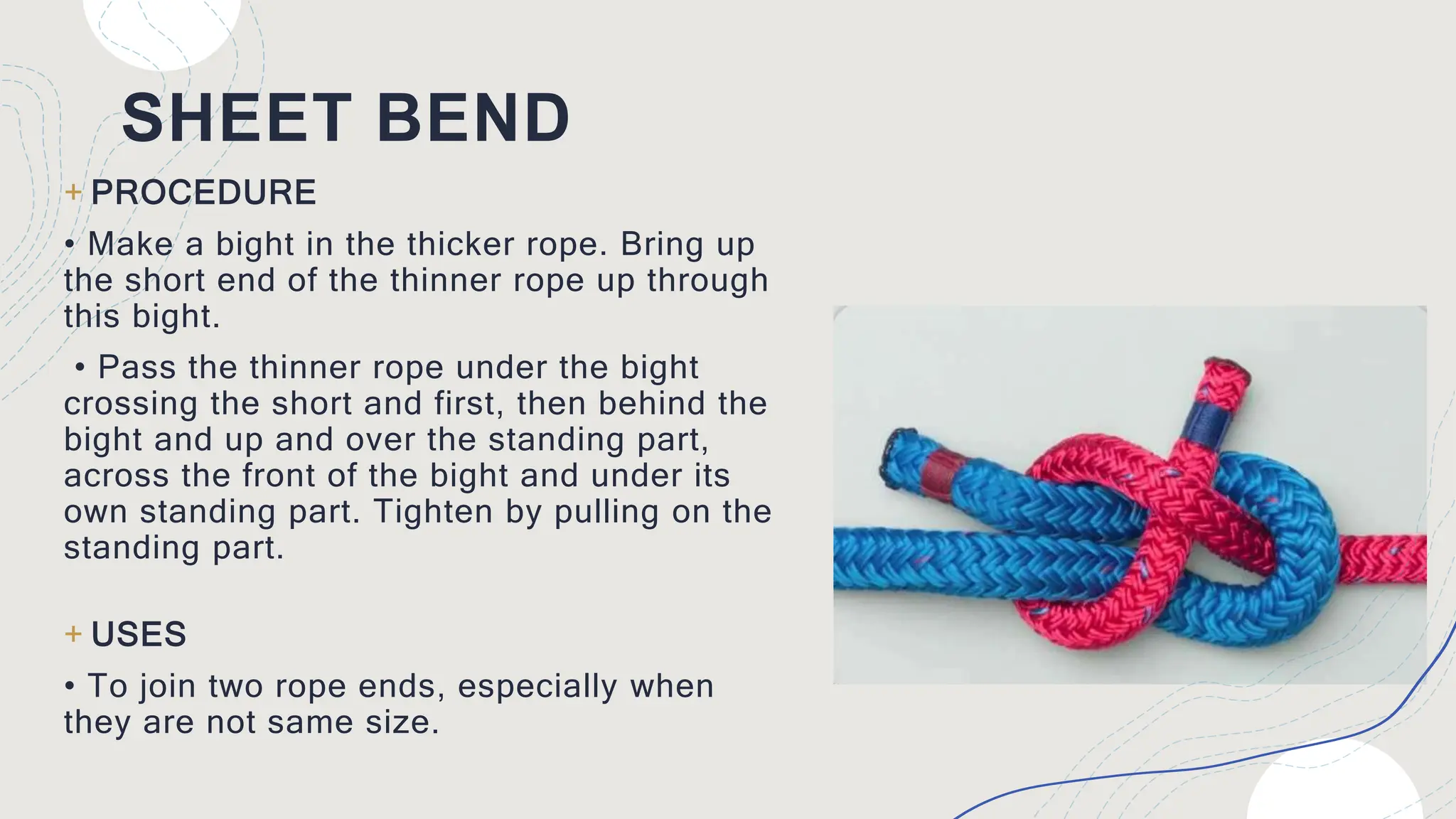 SHEET BEND

+ PROCEDURE

• Make a bight in the thicker rope. Bring up the short end of the thinner rope up through this bight.

• Pass the thinner rope under the bight crossing the short and first, then behind the bight and up and over the standing part, across the front of the bight and under its own standing part. Tighten by pulling on the standing part.

+ USES

• To join two rope ends, especially when they are not same size.